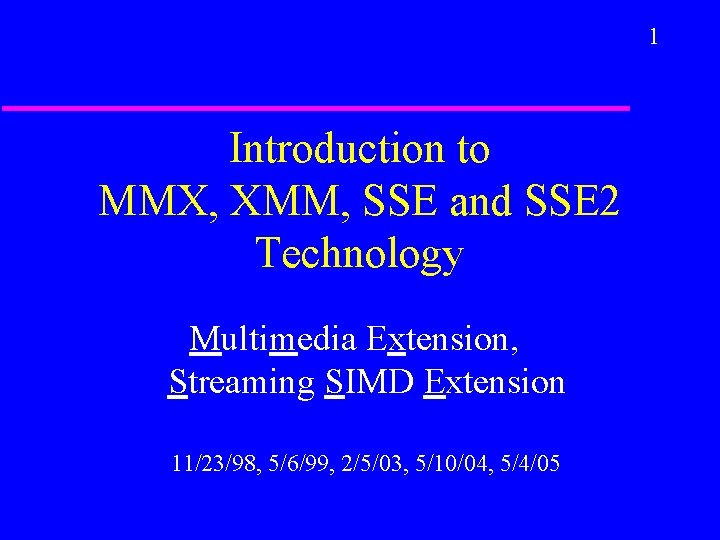 1

Introduction to MMX, XMM, SSE and SSE2 Technology

Multimedia Extension, Streaming SIMD Extension

11/23/98, 5/6/99, 2/5/03, 5/10/04, 5/4/05